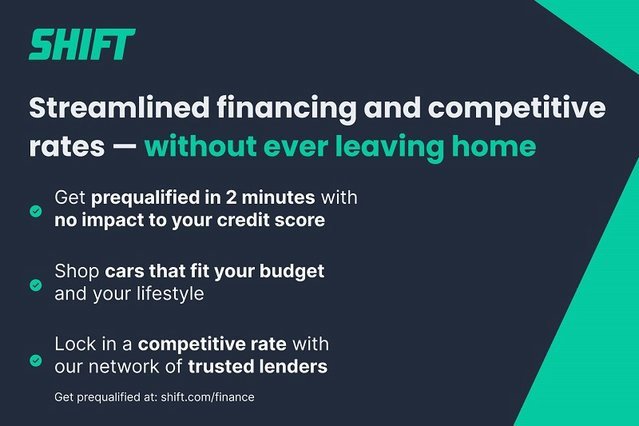 SHIFT

Streamlined financing and competitive rates — without ever leaving home

Get prequalified in 2 minutes with no impact to your credit score

Shop cars that fit your budget and your lifestyle

Lock in a competitive rate with our network of trusted lenders

Get prequalified at: shift.com/finance